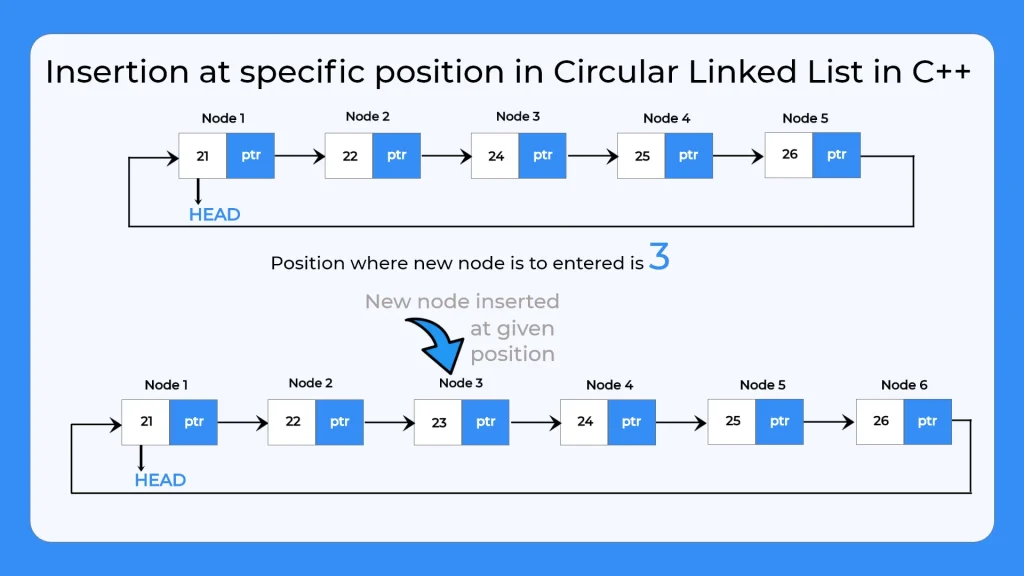 Insertion at specific position in Circular Linked List in C++

Node 1
21
ptr
Node 2
22
ptr
Node 3
24
ptr
Node 4
25
ptr
Node 5
26
ptr
HEAD

Position where new node is to entered is 3

New node inserted at given position

Node 1
21
ptr
Node 2
22
ptr
Node 3
23
ptr
Node 4
24
ptr
Node 5
25
ptr
Node 6
26
ptr
HEAD